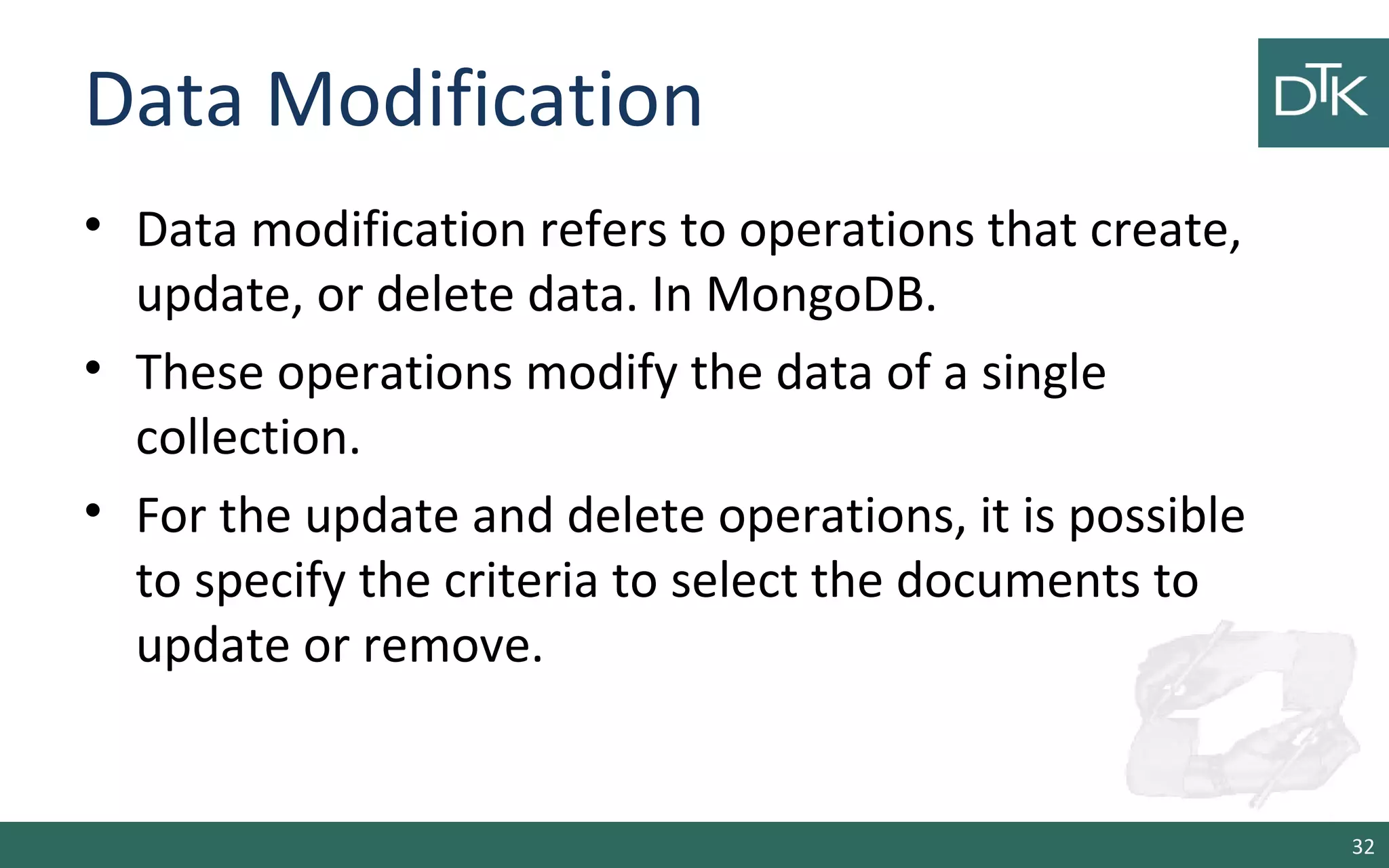 Data Modification

DTK

• Data modification refers to operations that create, update, or delete data. In MongoDB.

• These operations modify the data of a single collection.

• For the update and delete operations, it is possible to specify the criteria to select the documents to update or remove.

32